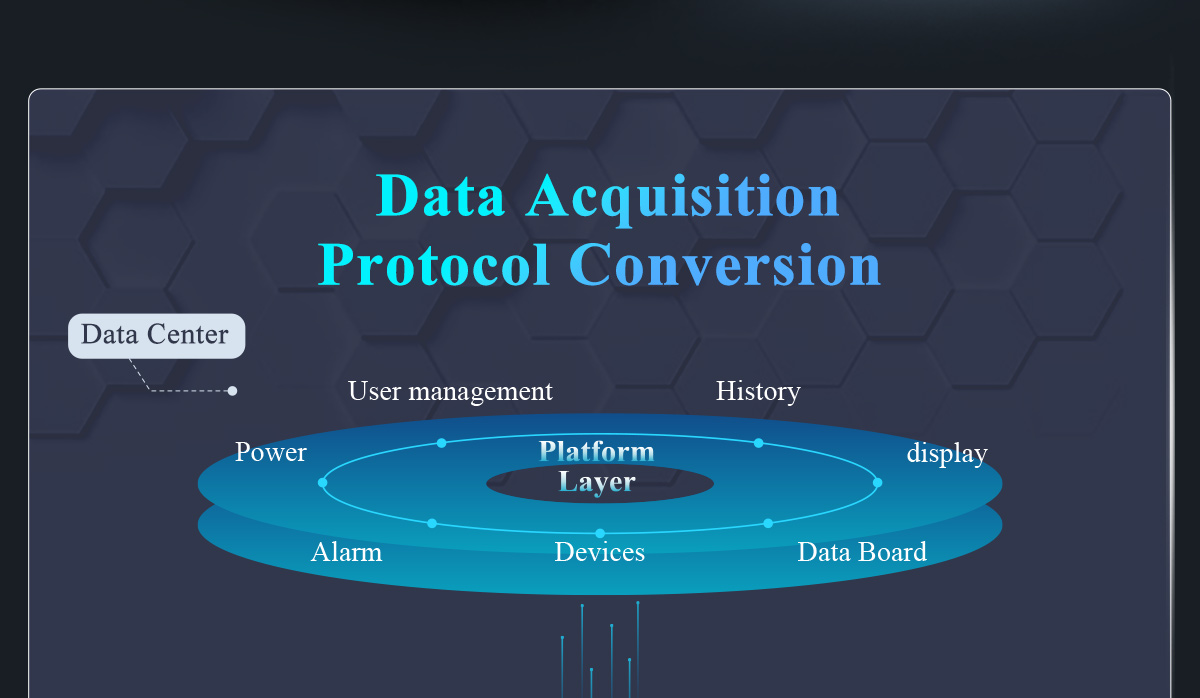 Data Acquisition
Protocol Conversion

Data Center

User management

History

Power

Platform
Layer

display

Alarm

Devices

Data Board